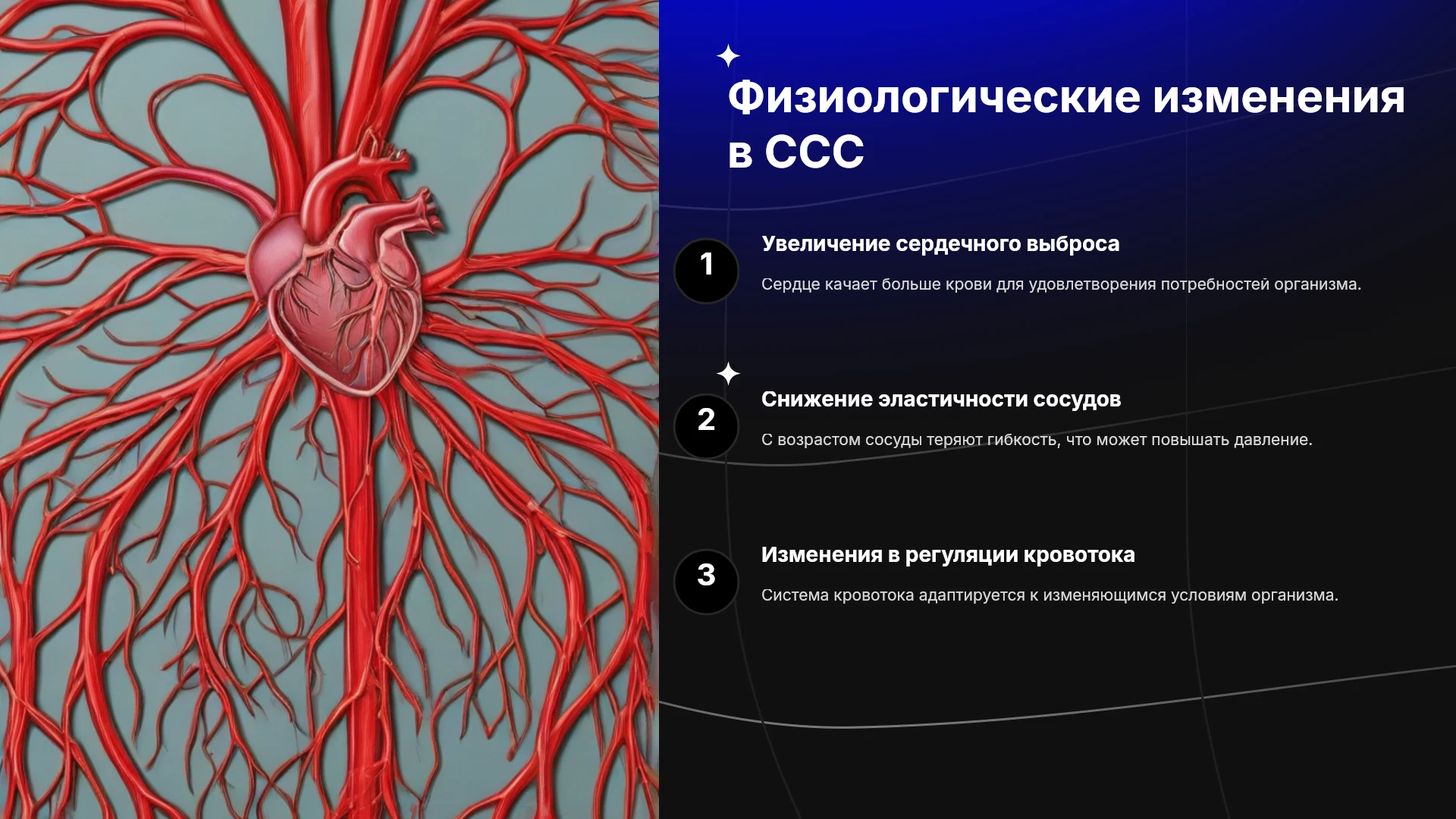 Физиологические изменения в ССС

1

Увеличение сердечного выброса

Сердце качает больше крови для удовлетворения потребностей организма.

2

Снижение эластичности сосудов

С возрастом сосуды теряют гибкость, что может повышать давление.

3

Изменения в регуляции кровотока

Система кровотока адаптируется к изменяющимся условиям организма.